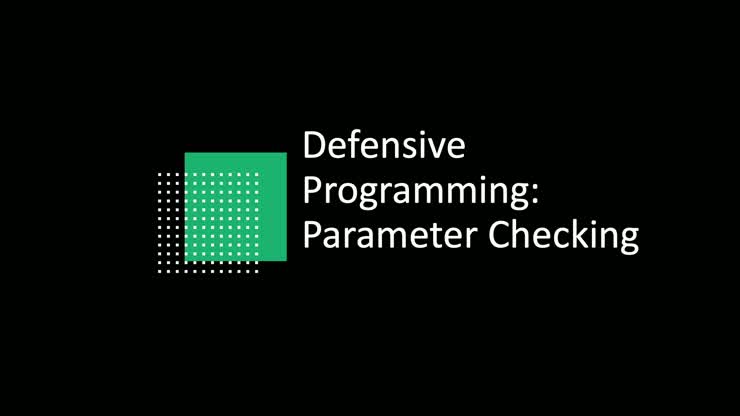 Defensive Programming: Parameter Checking